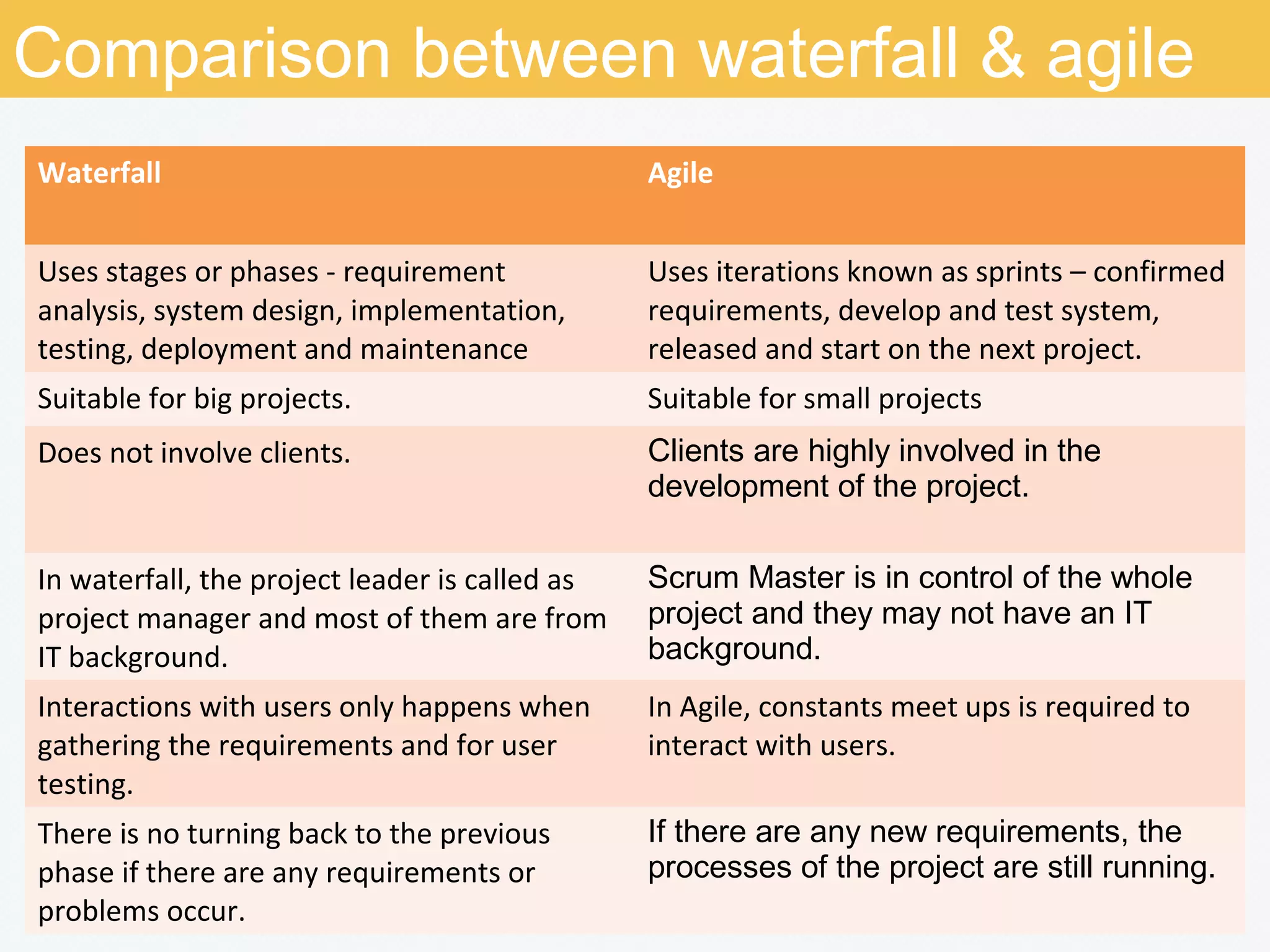 Comparison between waterfall & agile

| Waterfall | Agile |
|---|---|
| Uses stages or phases - requirement analysis, system design, implementation, testing, deployment and maintenance | Uses iterations known as sprints – confirmed requirements, develop and test system, released and start on the next project. |
| Suitable for big projects. | Suitable for small projects |
| Does not involve clients. | Clients are highly involved in the development of the project. |
| In waterfall, the project leader is called as project manager and most of them are from IT background. | Scrum Master is in control of the whole project and they may not have an IT background. |
| Interactions with users only happens when gathering the requirements and for user testing. | In Agile, constants meet ups is required to interact with users. |
| There is no turning back to the previous phase if there are any requirements or problems occur. | If there are any new requirements, the processes of the project are still running. |